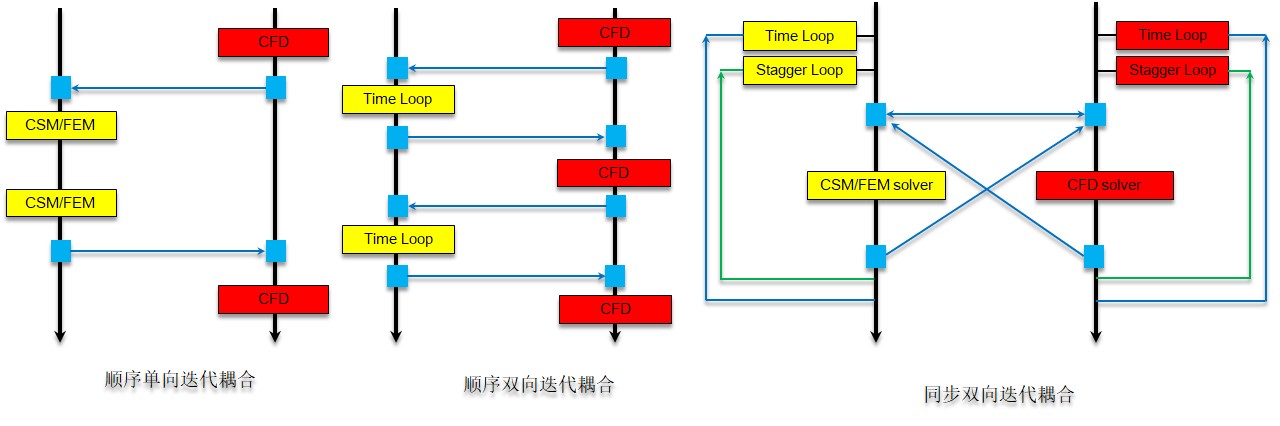 CFD

CSM/FEM

CSM/FEM

CFD

顺序单向迭代耦合

CFD

Time Loop

CFD

Time Loop

CFD

顺序双向迭代耦合

Time Loop

Stagger Loop

Time Loop

Stagger Loop

CSM/FEM solver

CFD solver

同步双向迭代耦合